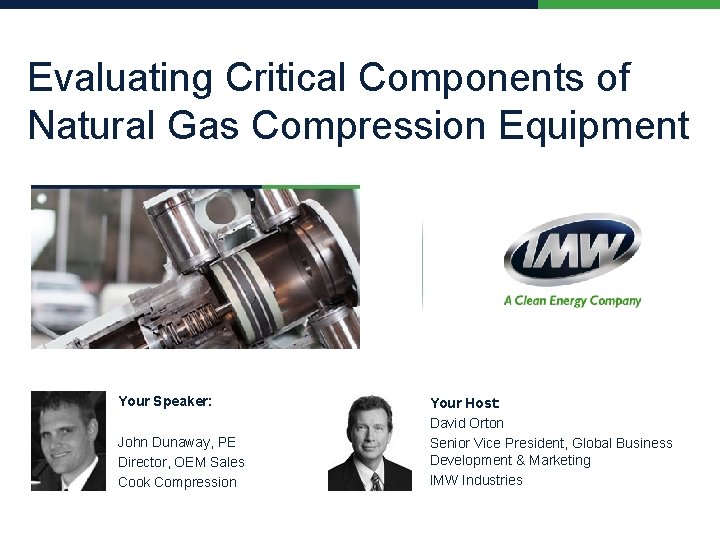 Evaluating Critical Components of Natural Gas Compression Equipment

IMW

A Clean Energy Company

Your Speaker:

John Dunaway, PE
Director, OEM Sales
Cook Compression

Your Host:
David Orton
Senior Vice President, Global Business Development & Marketing
IMW Industries